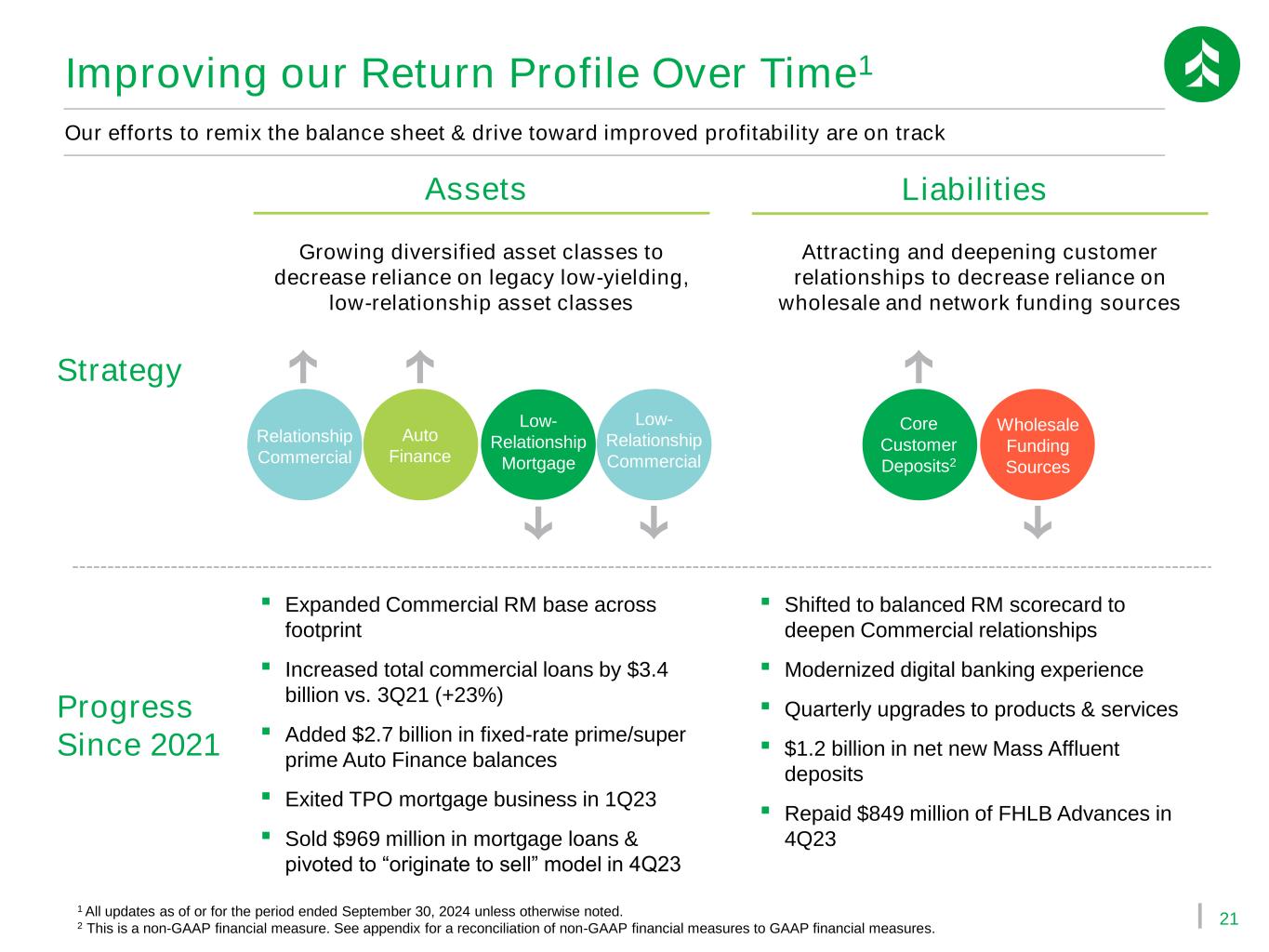 Improving our Return Profile Over Time$^1$

Our efforts to remix the balance sheet & drive toward improved profitability are on track

Assets

Growing diversified asset classes to decrease reliance on legacy low-yielding, low-relationship asset classes

Liabilities

Attracting and deepening customer relationships to decrease reliance on wholesale and network funding sources

Strategy

Relationship Commercial

Auto Finance

Low-Relationship Mortgage

Low-Relationship Commercial

Core Customer Deposits$^2$

Wholesale Funding Sources

Progress Since 2021

▪ Expanded Commercial RM base across footprint

▪ Increased total commercial loans by $3.4 billion vs. 3Q21 (+23%)

▪ Added $2.7 billion in fixed-rate prime/super prime Auto Finance balances

▪ Exited TPO mortgage business in 1Q23

▪ Sold $969 million in mortgage loans & pivoted to “originate to sell” model in 4Q23

▪ Shifted to balanced RM scorecard to deepen Commercial relationships

▪ Modernized digital banking experience

▪ Quarterly upgrades to products & services

▪ $1.2 billion in net new Mass Affluent deposits

▪ Repaid $849 million of FHLB Advances in 4Q23

$^1$ All updates as of or for the period ended September 30, 2024 unless otherwise noted.
$^2$ This is a non-GAAP financial measure. See appendix for a reconciliation of non-GAAP financial measures to GAAP financial measures.

21